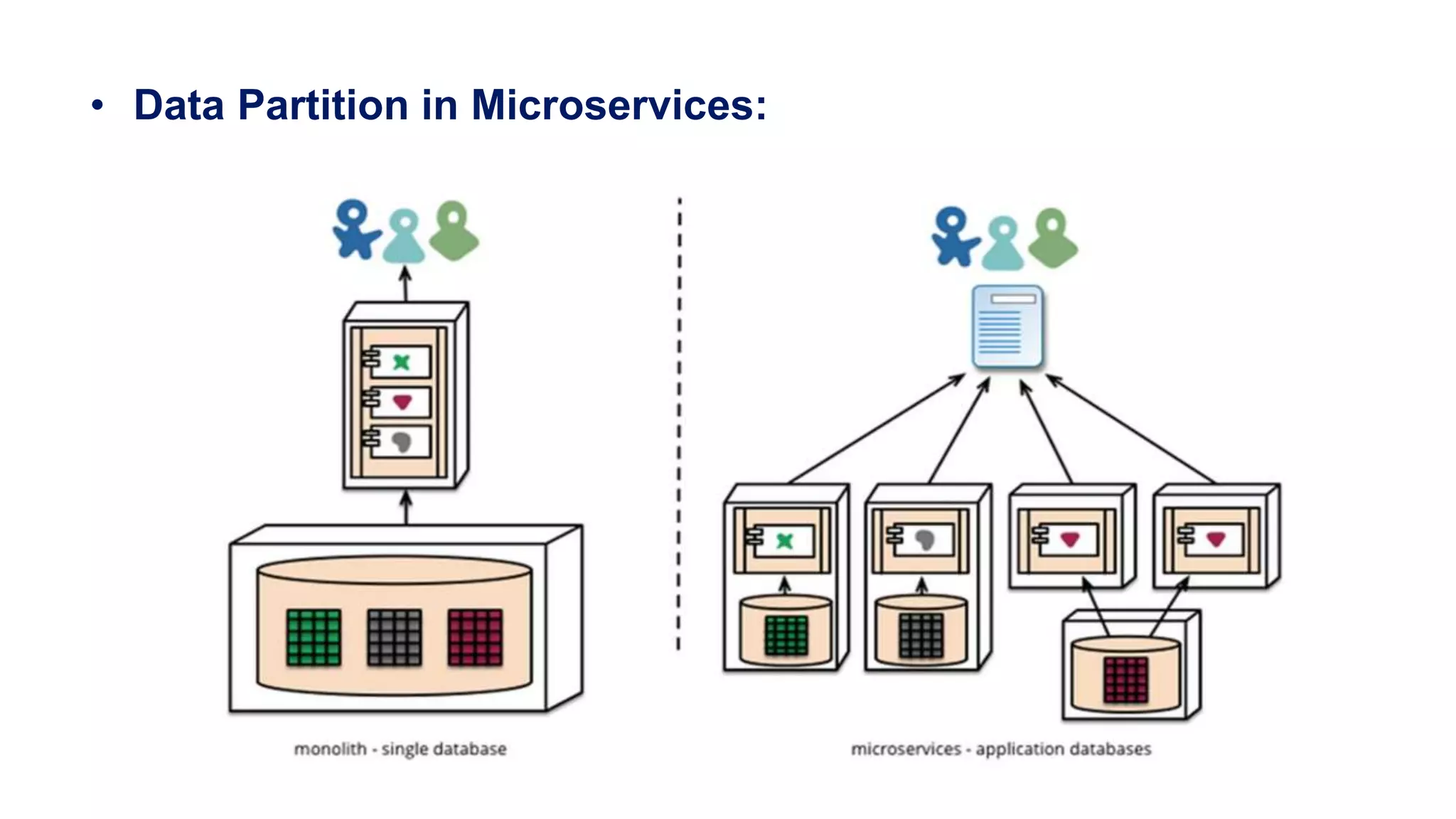 • Data Partition in Microservices:

monolith - single database

microservices - application databases